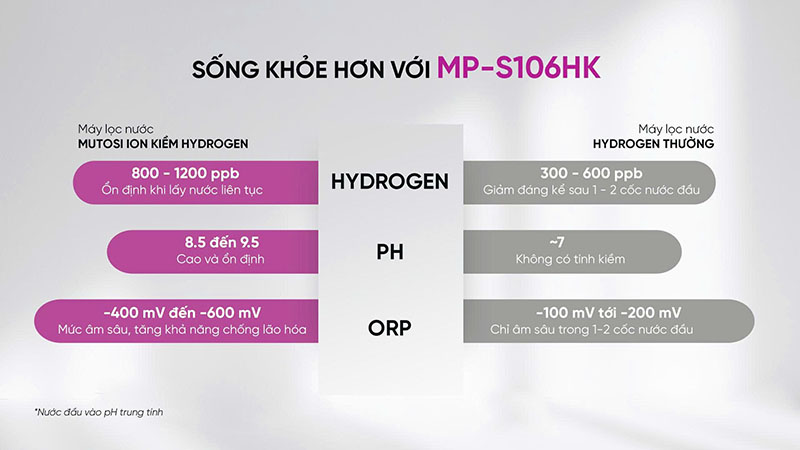 SỐNG KHỎE HƠN VỚI MP-S106HK

| Máy lọc nước MUTOSI ION KIỀM HYDROGEN | | Máy lọc nước HYDROGEN THƯỜNG |
|---|---|---|
| 800 - 1200 ppb Ổn định khi lấy nước liên tục | HYDROGEN | 300 - 600 ppb Giảm đáng kể sau 1 - 2 cốc nước đầu |
| 8.5 đến 9.5 Cao và ổn định | PH | ~7 Không có tính kiềm |
| -400 mV đến -600 mV Mức âm sâu, tăng khả năng chống lão hóa | ORP | -100 mV tới -200 mV Chỉ âm sâu trong 1-2 cốc nước đầu |

*Nước đầu vào pH trung tính